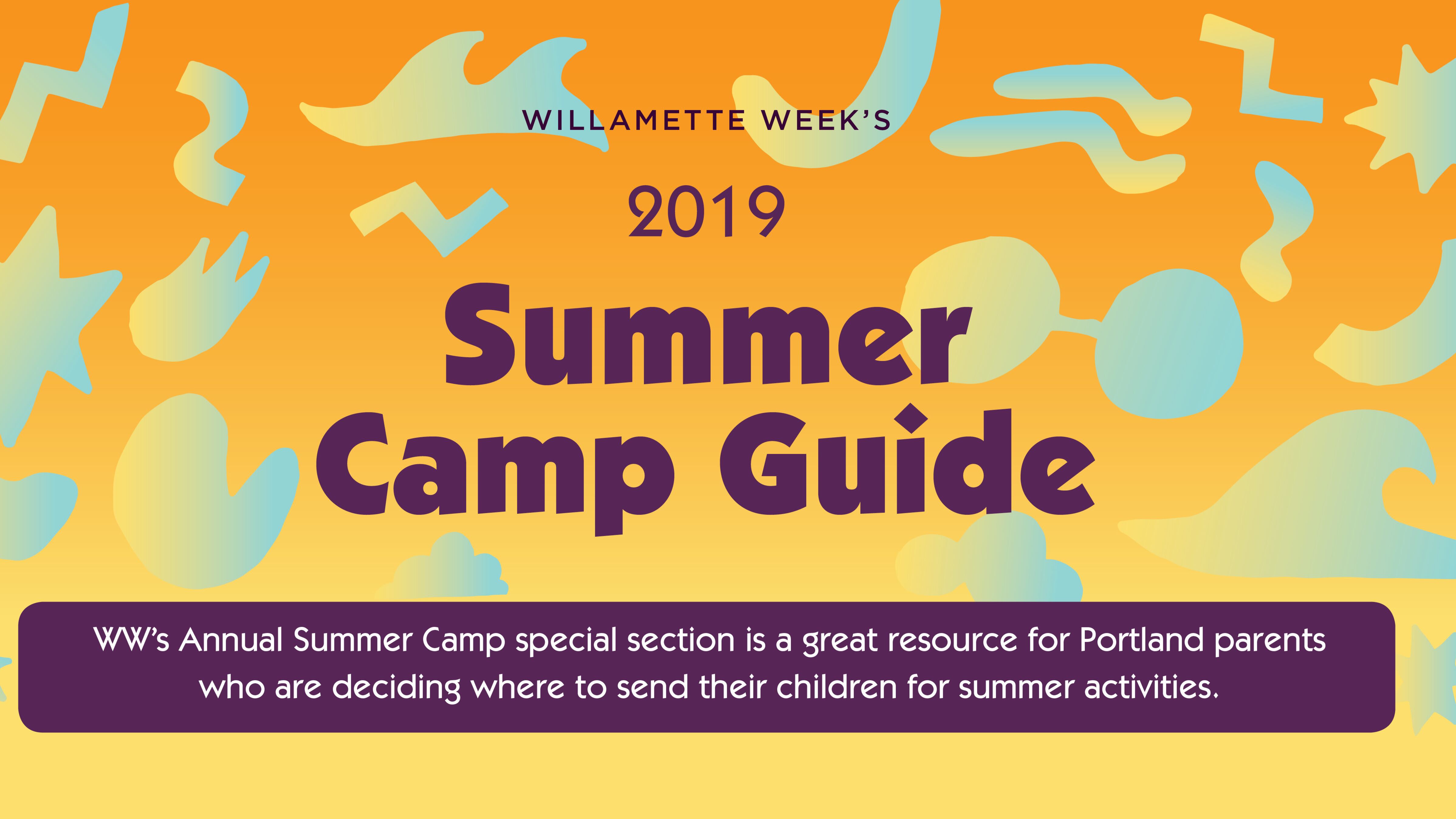 WILLAMETTE WEEK'S

2019

Summer Camp Guide

WW's Annual Summer Camp special section is a great resource for Portland parents who are deciding where to send their children for summer activities.